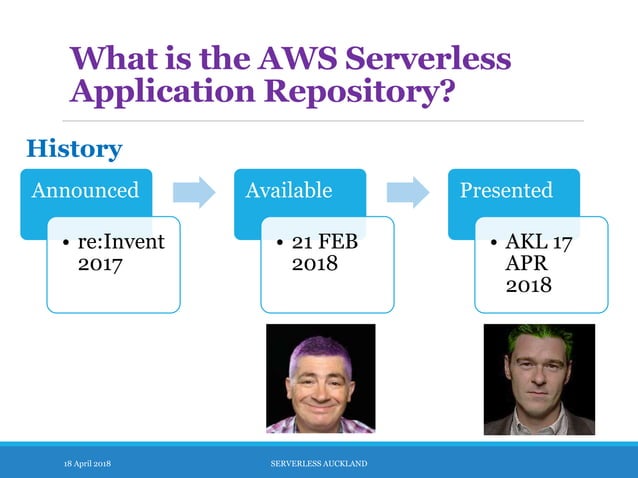 What is the AWS Serverless Application Repository?

History

Announced

• re:Invent 2017

Available

• 21 FEB 2018

Presented

• AKL 17 APR 2018

18 April 2018

SERVERLESS AUCKLAND